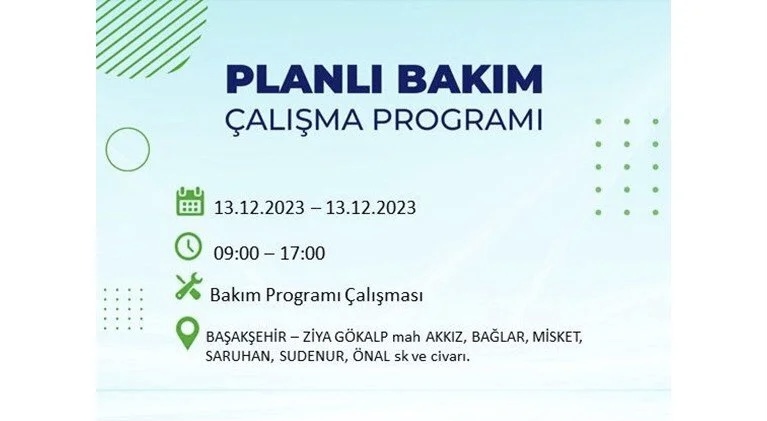 PLANLI BAKIM
ÇALIŞMA PROGRAMI

13.12.2023 – 13.12.2023

09:00 – 17:00

Bakım Programı Çalışması

BAŞAKŞEHİR – ZİYA GÖKALP mah AKKIZ, BAĞLAR, MİSKET, SARUHAN, SUDENUR, ÖNAL sk ve civarı.